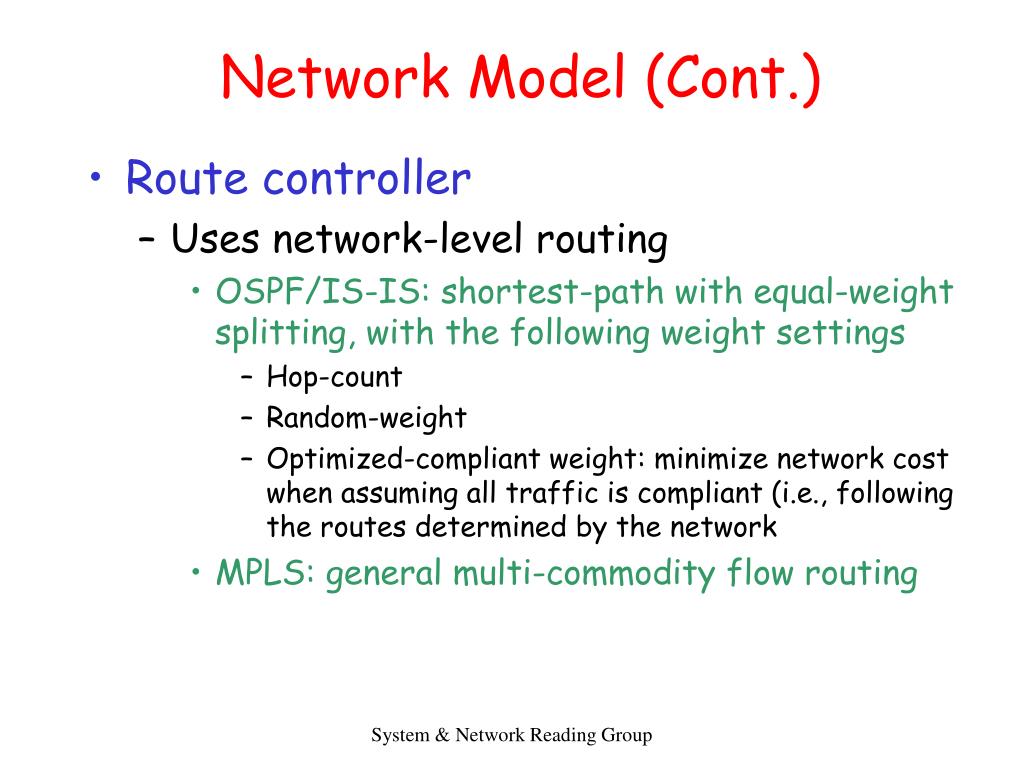 Network Model (Cont.)

• Route controller
– Uses network-level routing
• OSPF/IS-IS: shortest-path with equal-weight splitting, with the following weight settings
– Hop-count
– Random-weight
– Optimized-compliant weight: minimize network cost when assuming all traffic is compliant (i.e., following the routes determined by the network
• MPLS: general multi-commodity flow routing

System & Network Reading Group